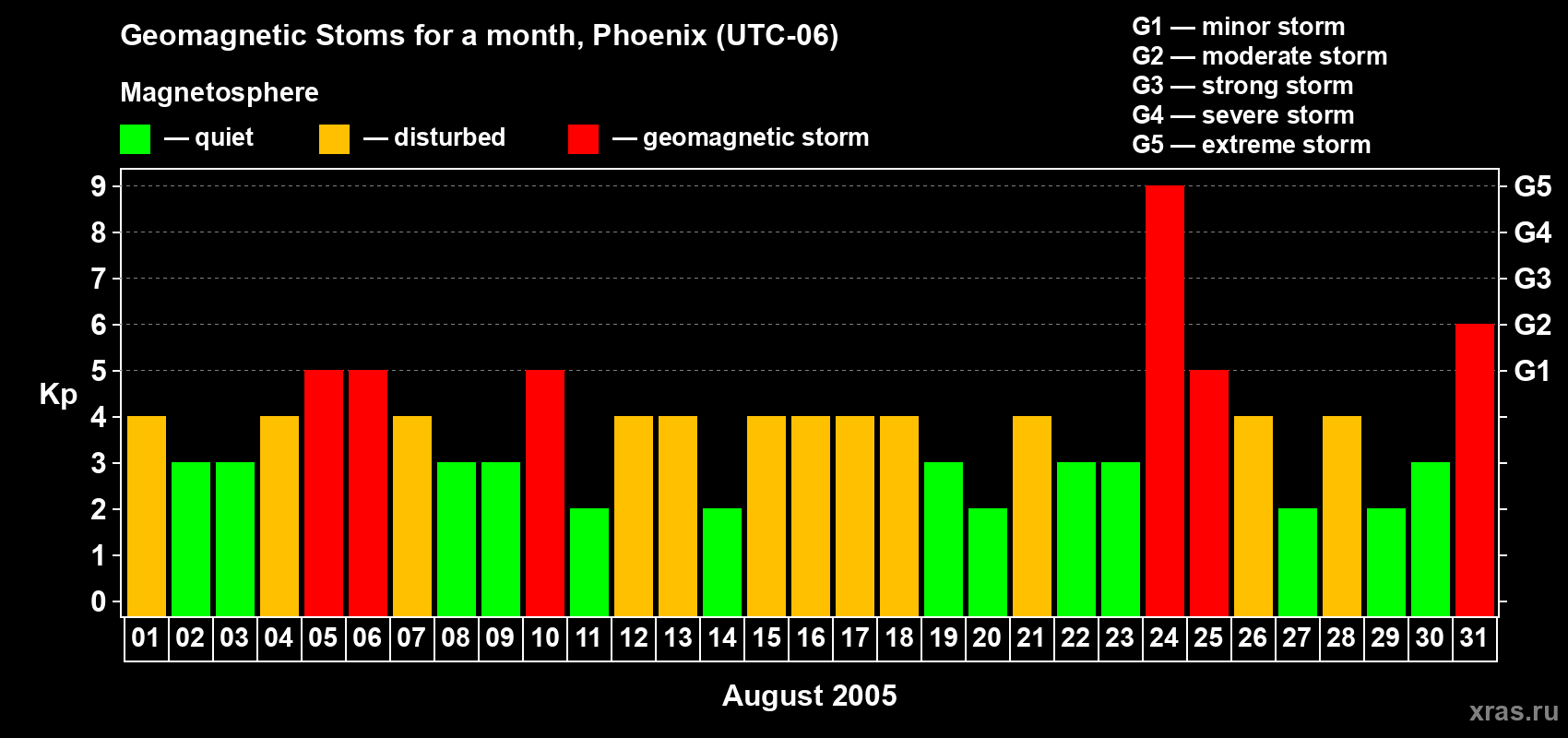 Geomagnetic Stoms for a month, Phoenix (UTC-06)

Magnetosphere

— quiet — disturbed — geomagnetic storm

G1 — minor storm
G2 — moderate storm
G3 — strong storm
G4 — severe storm
G5 — extreme storm

Kp

9
8
7
6
5
4
3
2
1
0

G5
G4
G3
G2
G1

01 02 03 04 05 06 07 08 09 10 11 12 13 14 15 16 17 18 19 20 21 22 23 24 25 26 27 28 29 30 31

August 2005

xras.ru